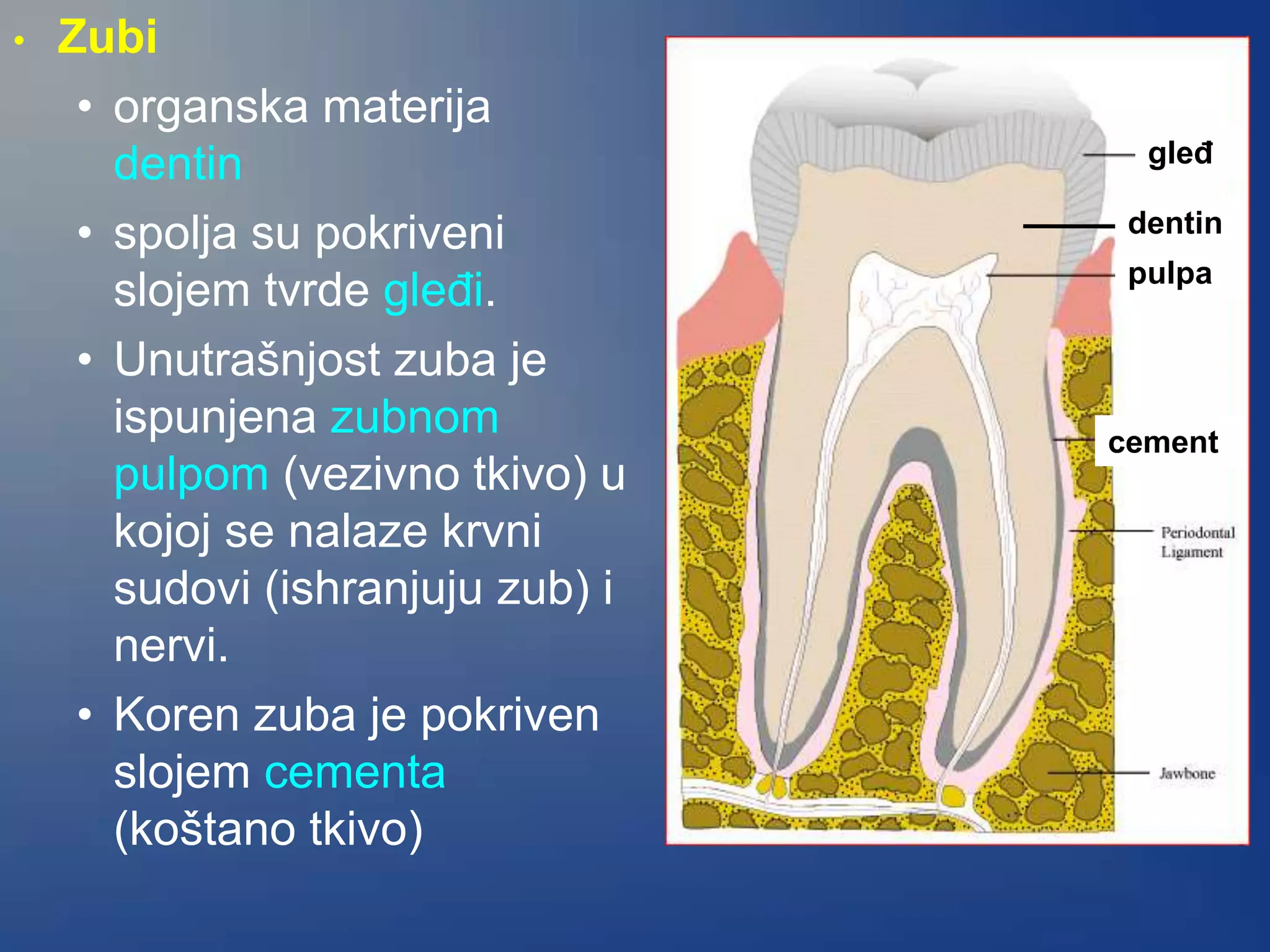 • Zubi
• organska materija dentin
• spolja su pokriveni slojem tvrde gleđi.
• Unutrašnjost zuba je ispunjena zubnom pulpom (vezivno tkivo) u kojoj se nalaze krvni sudovi (ishranjuju zub) i nervi.
• Koren zuba je pokriven slojem cementa (koštano tkivo)

gleđ
dentin
pulpa
cement
Periodontal Ligament
Jawbone